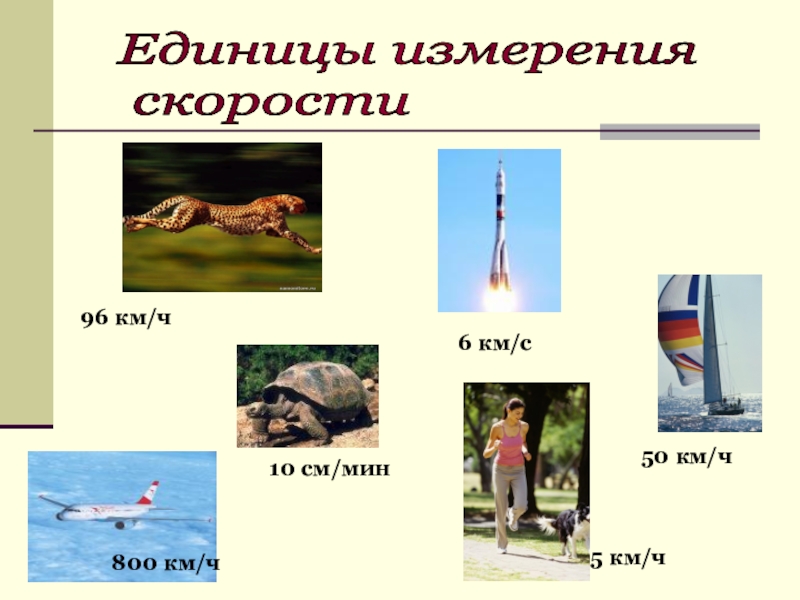 Единицы измерения скорости

96 км/ч

6 км/с

10 см/мин

50 км/ч

800 км/ч

5 км/ч